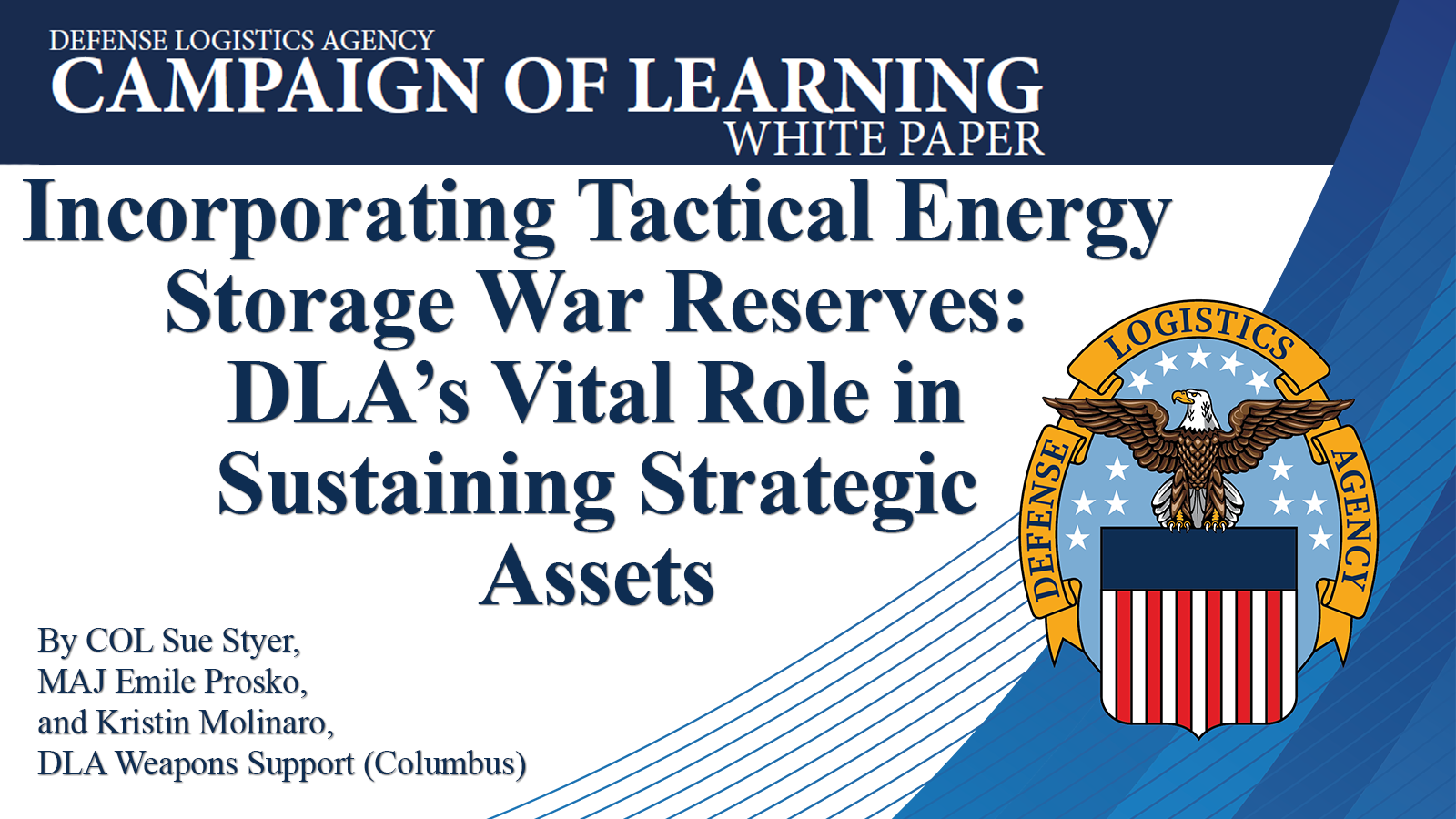 DEFENSE LOGISTICS AGENCY
CAMPAIGN OF LEARNING
WHITE PAPER

Incorporating Tactical Energy Storage War Reserves: DLA's Vital Role in Sustaining Strategic Assets

By COL Sue Styer,
MAJ Emile Prosko,
and Kristin Molinaro,
DLA Weapons Support (Columbus)

DEFENSE LOGISTICS AGENCY